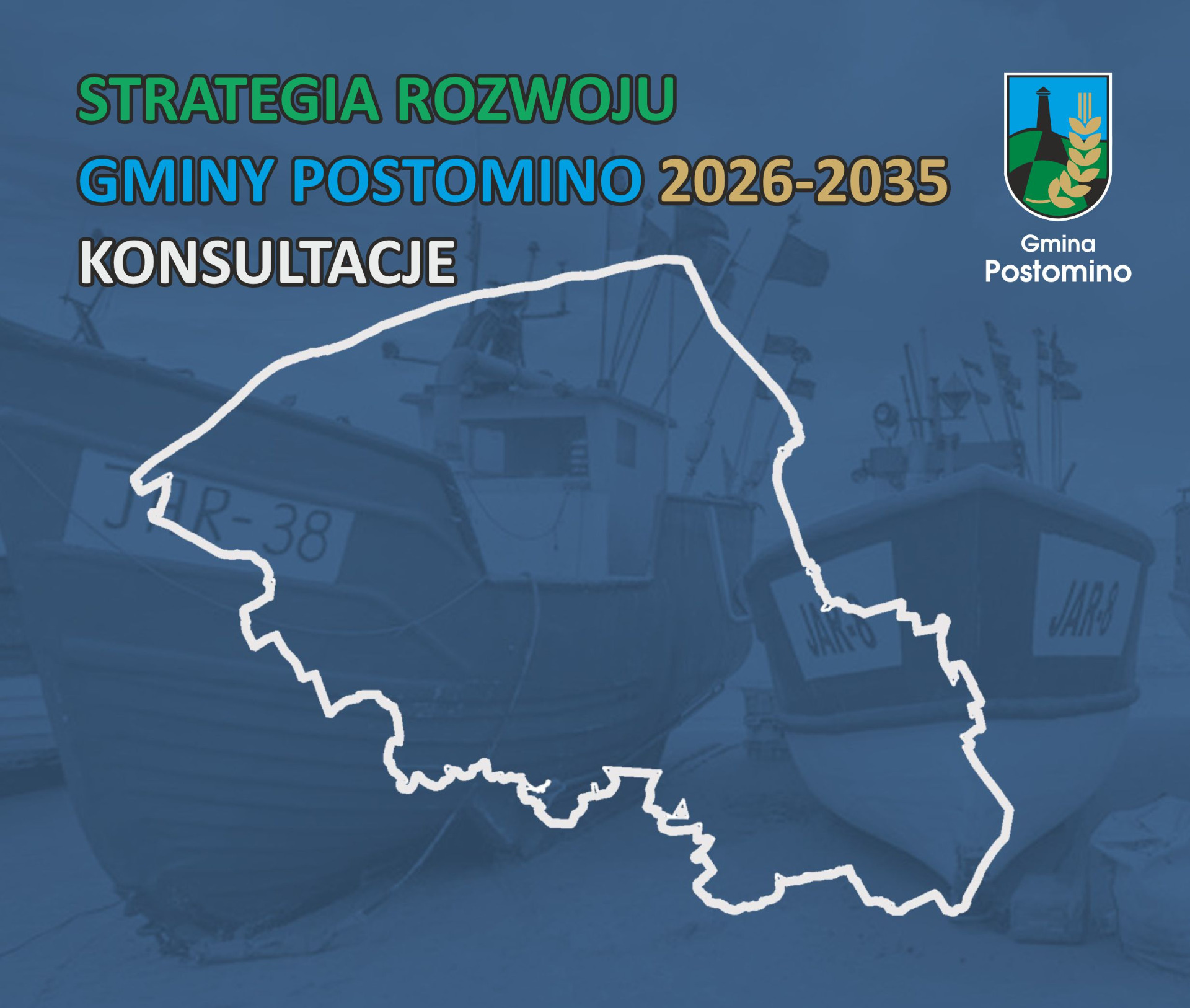 STRATEGIA ROZWOJU
GMINY POSTOMINO 2026-2035
KONSULTACJE

Gmina
Postomino

JAR-38

JAR-8

JAR-8